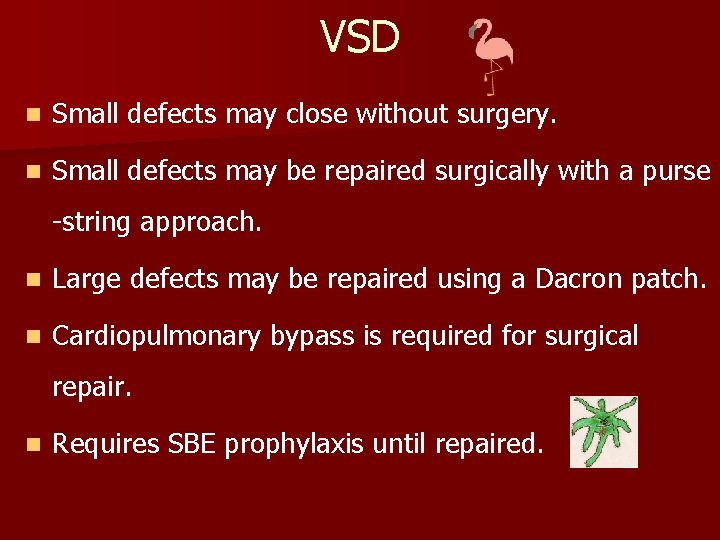 VSD

- Small defects may close without surgery.
- Small defects may be repaired surgically with a purse -string approach.
- Large defects may be repaired using a Dacron patch.
- Cardiopulmonary bypass is required for surgical repair.
- Requires SBE prophylaxis until repaired.